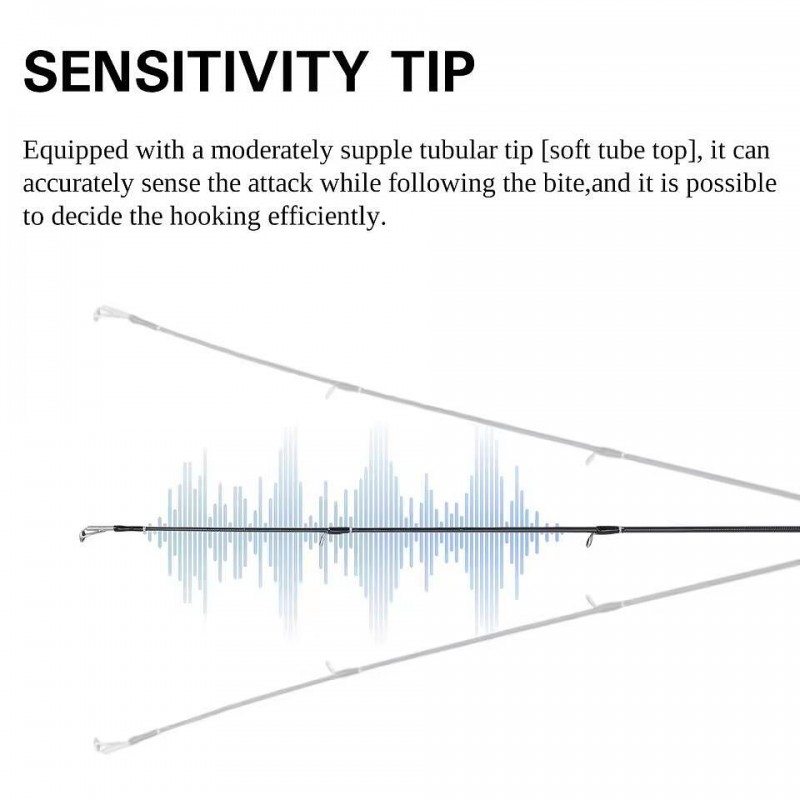 SENSITIVITY TIP

Equipped with a moderately supple tubular tip [soft tube top], it can accurately sense the attack while following the bite,and it is possible to decide the hooking efficiently.